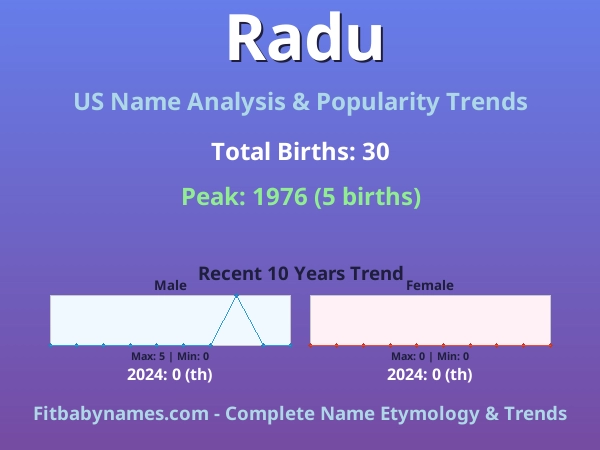 Radu

US Name Analysis & Popularity Trends

Total Births: 30

Peak: 1976 (5 births)

Recent 10 Years Trend

Male

Max: 5 | Min: 0

2024: 0 (th)

Female

Max: 0 | Min: 0

2024: 0 (th)

Fitbabynames.com - Complete Name Etymology & Trends